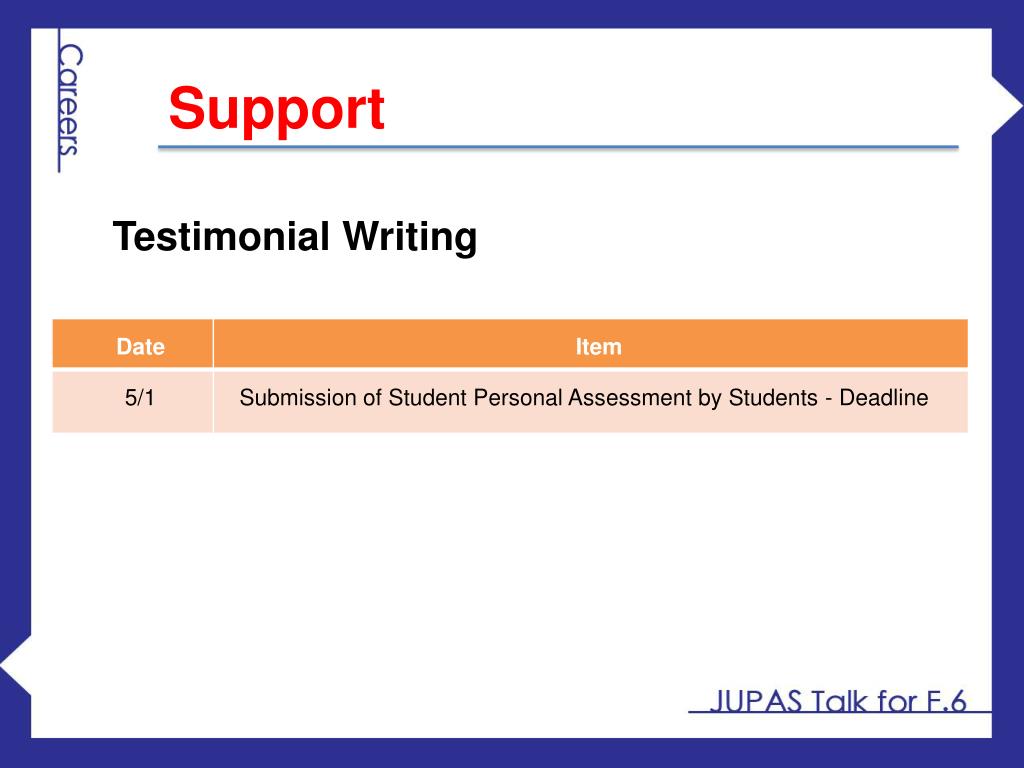 Careers

Support

Testimonial Writing

| Date | Item |
|---|---|
| 5/1 | Submission of Student Personal Assessment by Students - Deadline |

JUPAS Talk for F.6